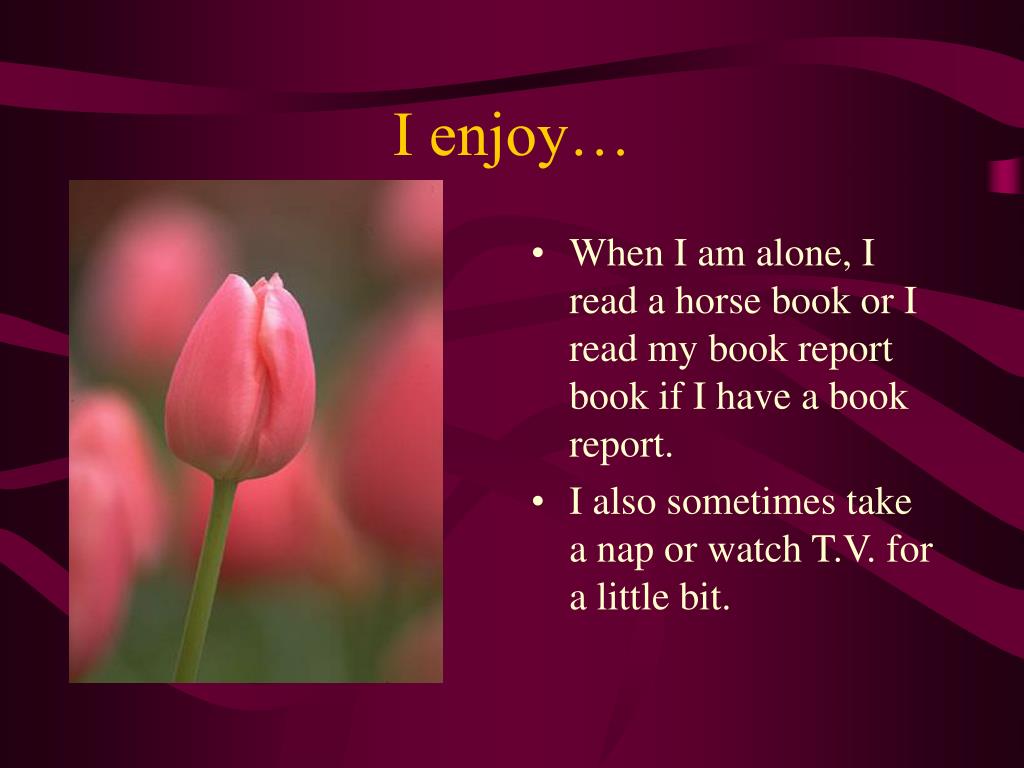 I enjoy…

• When I am alone, I read a horse book or I read my book report book if I have a book report.
• I also sometimes take a nap or watch T.V. for a little bit.